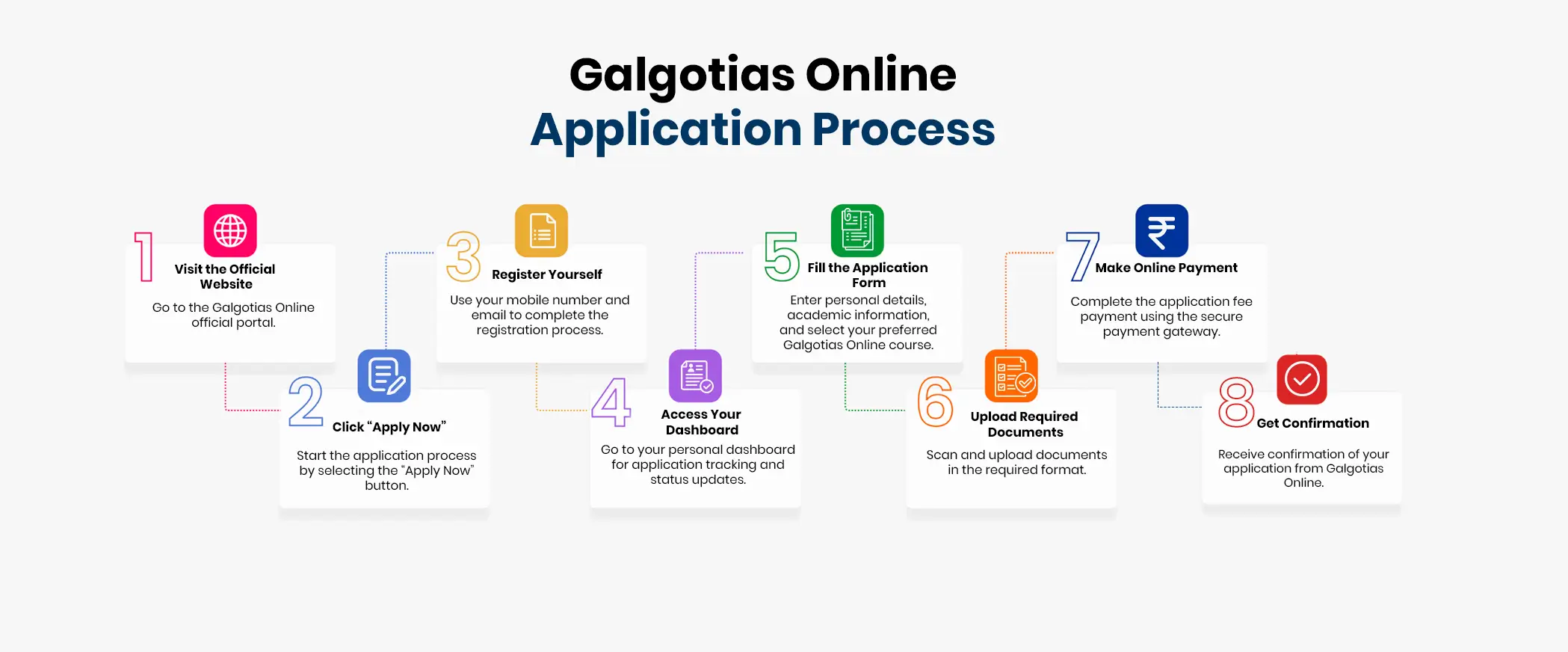 Galgotias Online
Application Process

1
Visit the Official Website

Go to the Galgotias Online official portal.

2
Click "Apply Now"

Start the application process by selecting the "Apply Now" button.

3
Register Yourself

Use your mobile number and email to complete the registration process.

4
Access Your Dashboard

Go to your personal dashboard for application tracking and status updates.

5
Fill the Application Form

Enter personal details, academic information, and select your preferred Galgotias Online course.

6
Upload Required Documents

Scan and upload documents in the required format.

7
Make Online Payment

Complete the application fee payment using the secure payment gateway.

8
Get Confirmation

Receive confirmation of your application from Galgotias Online.